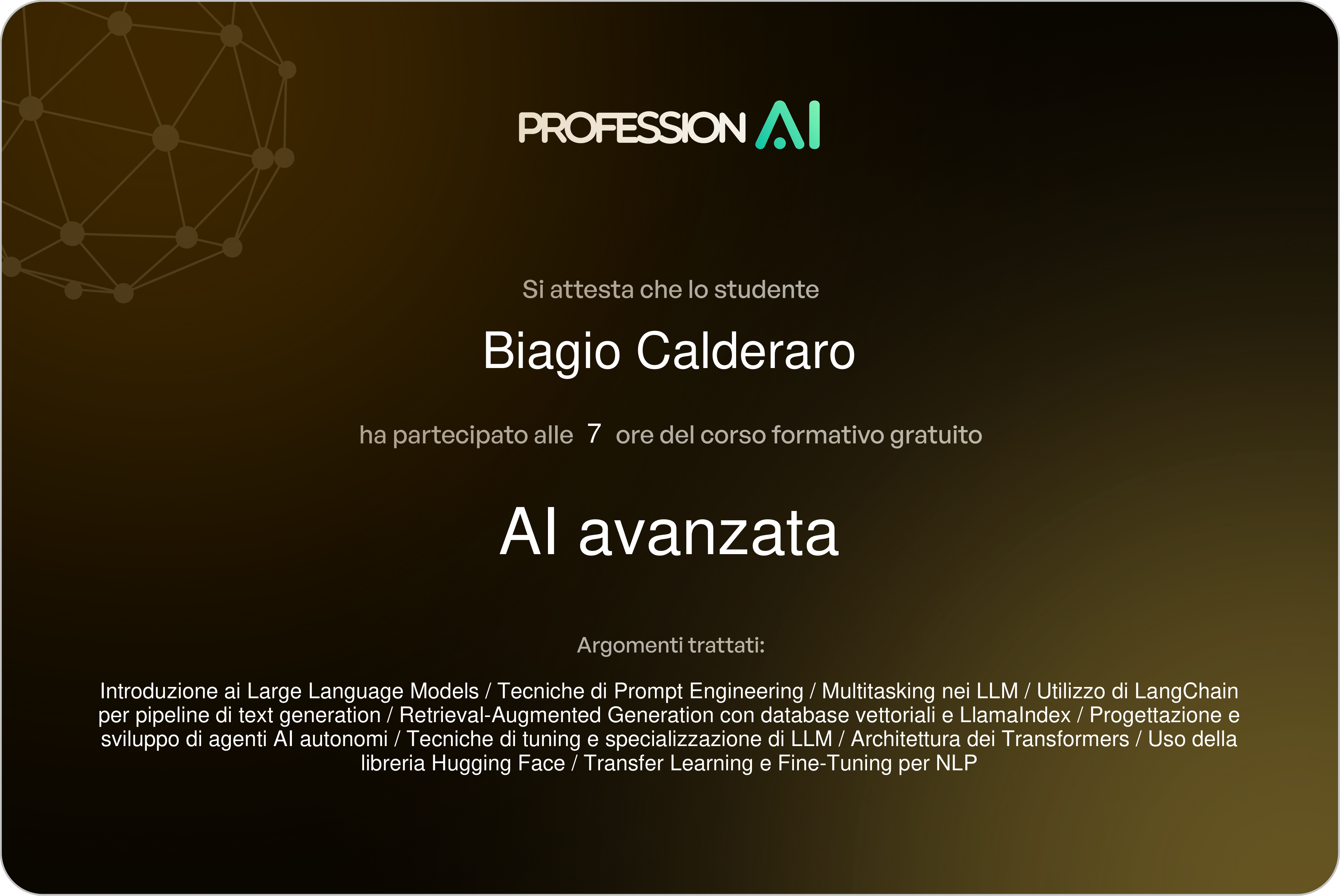 PROFESSION AI

Si attesta che lo studente

Biagio Calderaro

ha partecipato alle 7 ore del corso formativo gratuito

AI avanzata

Argomenti trattati:

Introduzione ai Large Language Models / Tecniche di Prompt Engineering / Multitasking nei LLM / Utilizzo di LangChain per pipeline di text generation / Retrieval-Augmented Generation con database vettoriali e LlamaIndex / Progettazione e sviluppo di agenti AI autonomi / Tecniche di tuning e specializzazione di LLM / Architettura dei Transformers / Uso della libreria Hugging Face / Transfer Learning e Fine-Tuning per NLP